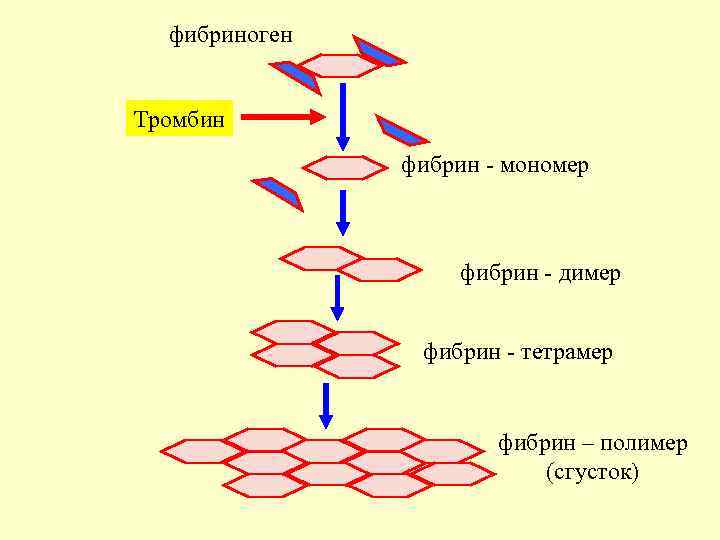 фибриноген

Тромбин

фибрин - мономер

фибрин - димер

фибрин - тетрамер

фибрин – полимер
(сгусток)